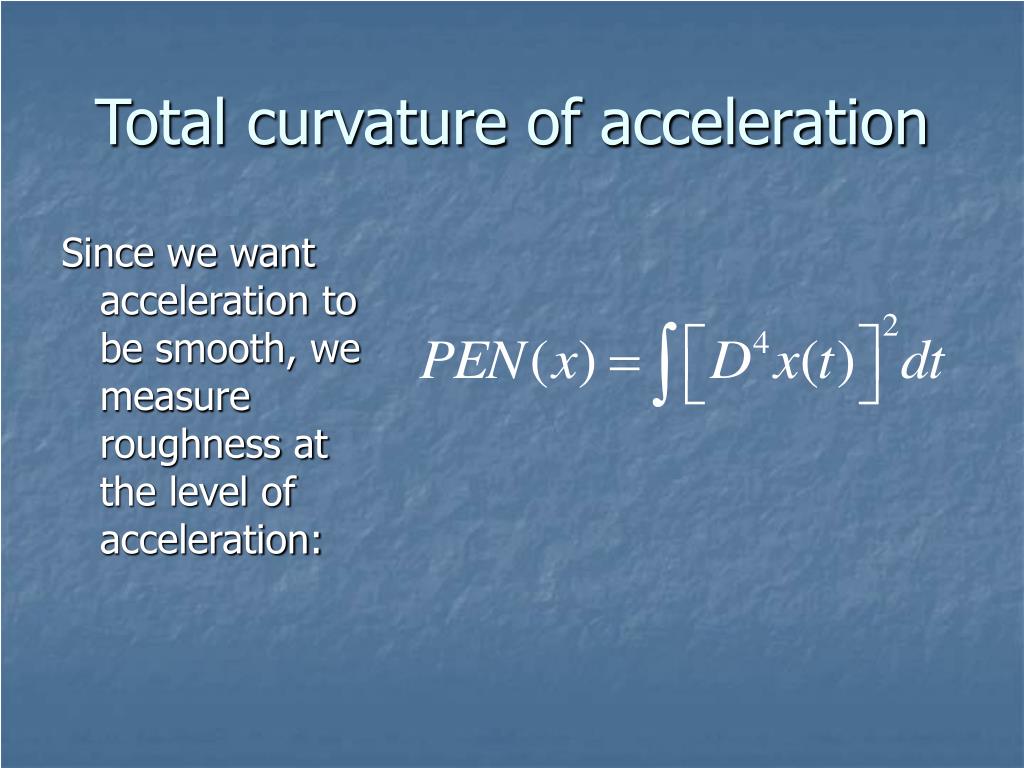 Total curvature of acceleration

Since we want acceleration to be smooth, we measure roughness at the level of acceleration:

$PEN(x) = \int \left[ D^4 x(t) \right]^2 dt$